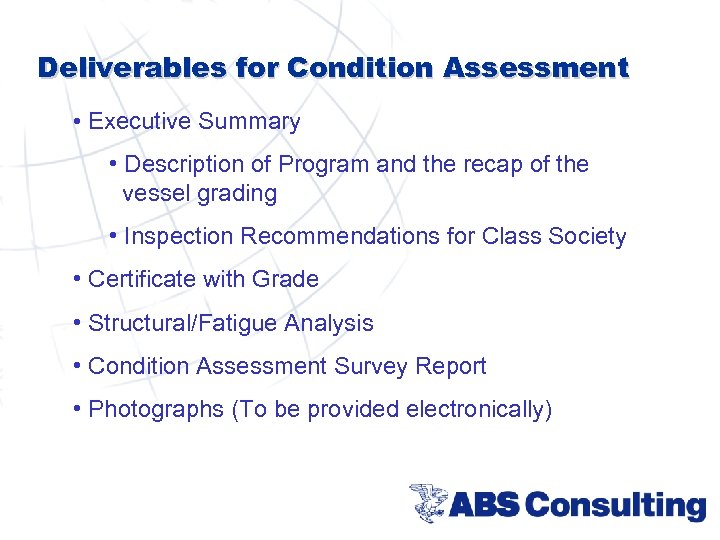 Deliverables for Condition Assessment

• Executive Summary

• Description of Program and the recap of the vessel grading

• Inspection Recommendations for Class Society

• Certificate with Grade

• Structural/Fatigue Analysis

• Condition Assessment Survey Report

• Photographs (To be provided electronically)

ABS Consulting